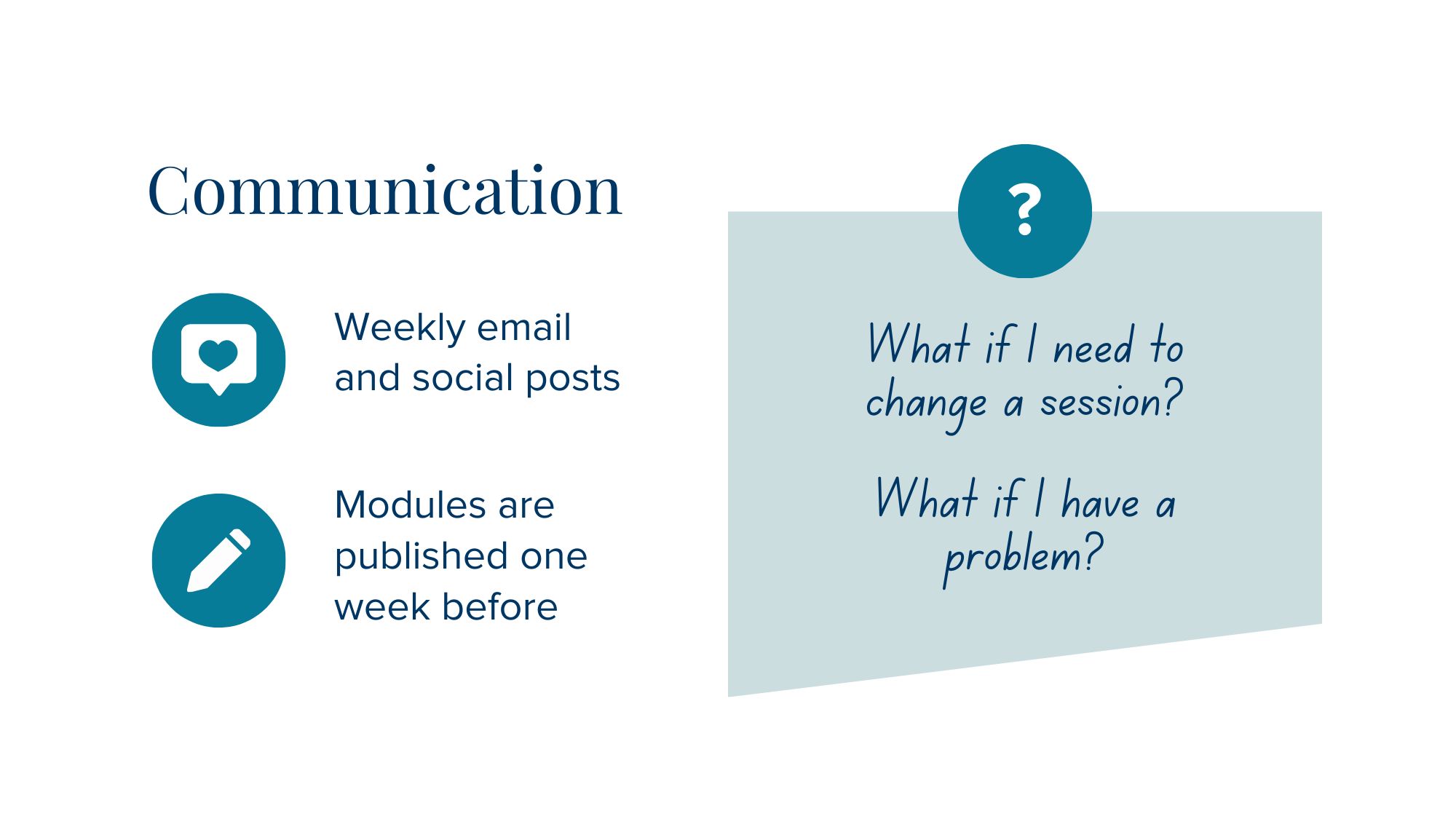 Communication

Weekly email and social posts

Modules are published one week before

?

What if I need to change a session?

What if I have a problem?